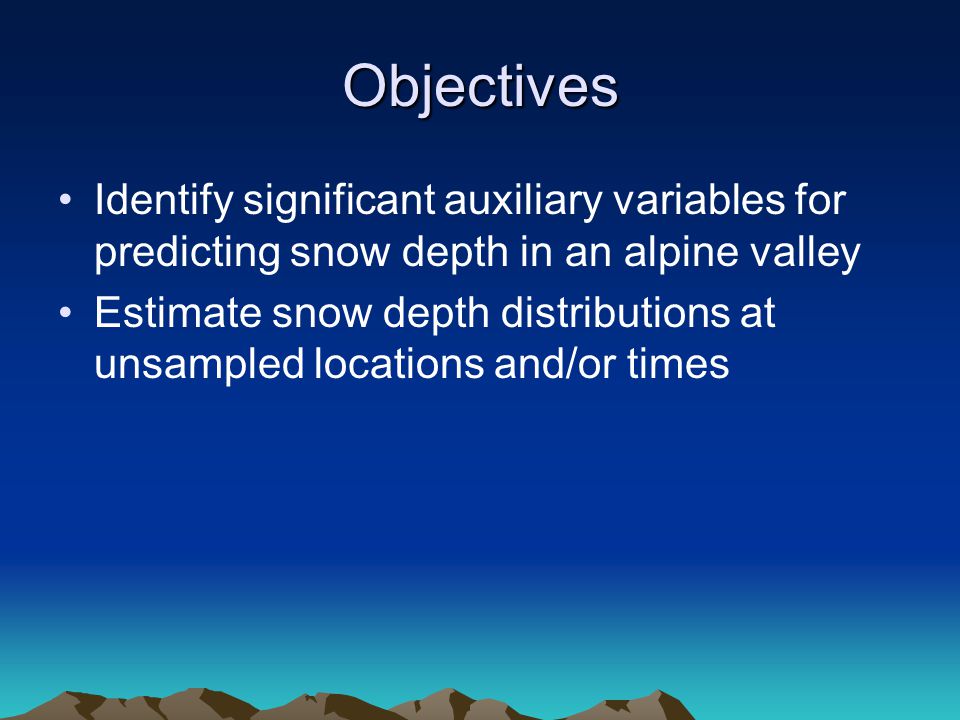 Objectives

• Identify significant auxiliary variables for predicting snow depth in an alpine valley
• Estimate snow depth distributions at unsampled locations and/or times